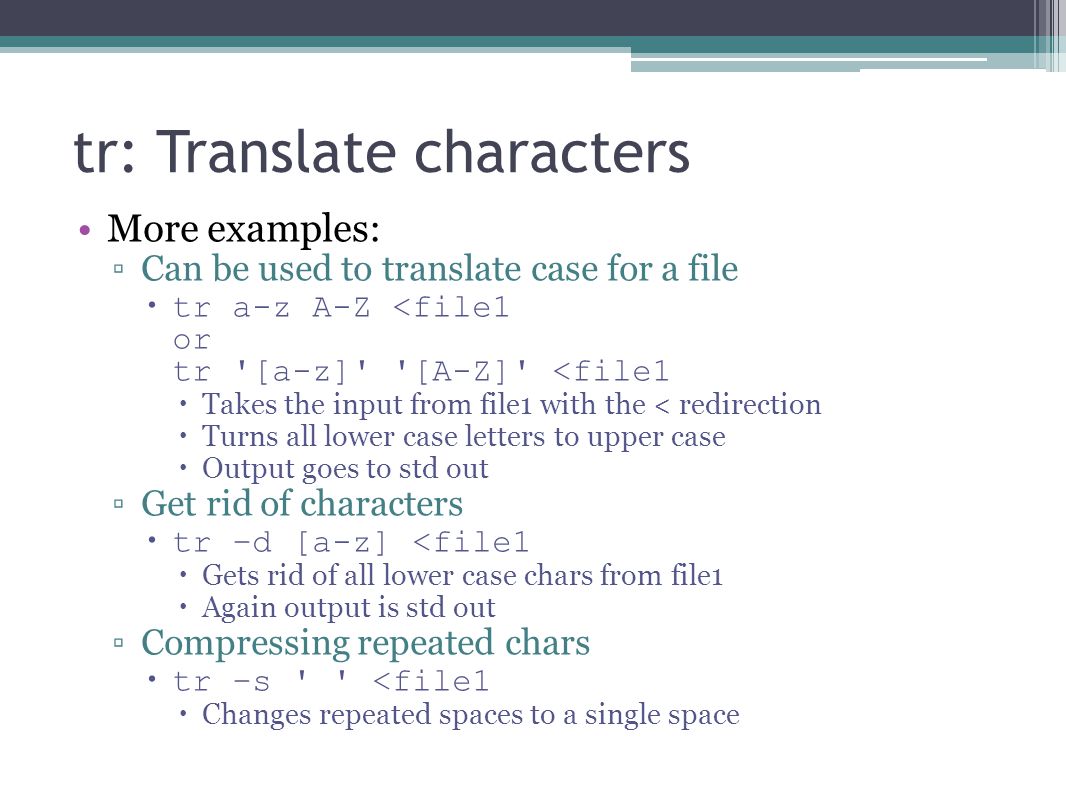 tr: Translate characters

• More examples:
▫ Can be used to translate case for a file
• tr a-z A-Z <file1
or
tr '[a-z]' '[A-Z]' <file1
• Takes the input from file1 with the < redirection
• Turns all lower case letters to upper case
• Output goes to std out
▫ Get rid of characters
• tr –d [a-z] <file1
• Gets rid of all lower case chars from file1
• Again output is std out
▫ Compressing repeated chars
• tr –s ' ' <file1
• Changes repeated spaces to a single space